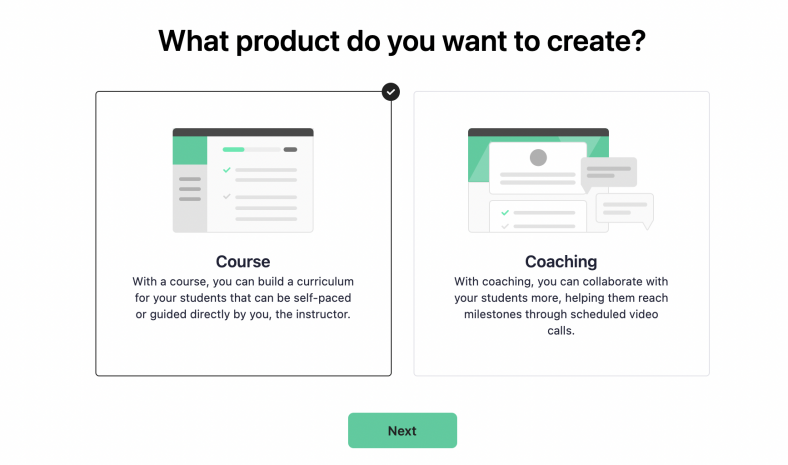 What product do you want to create?

Course
With a course, you can build a curriculum for your students that can be self-paced or guided directly by you, the instructor.

Coaching
With coaching, you can collaborate with your students more, helping them reach milestones through scheduled video calls.

Next